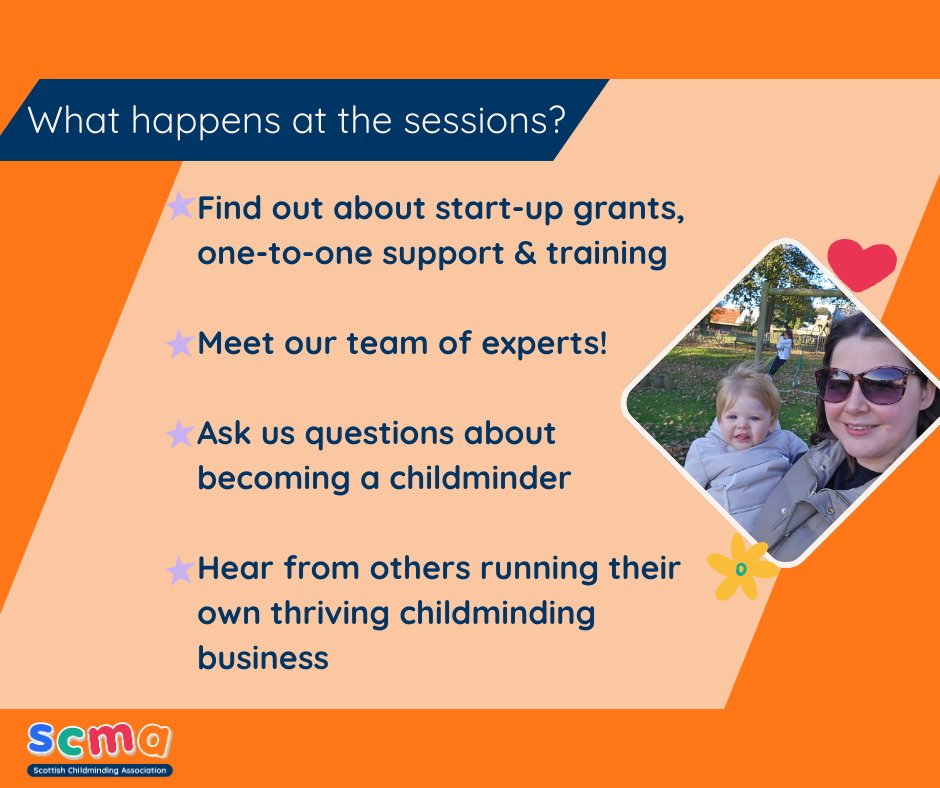 What happens at the sessions?

Find out about start-up grants, one-to-one support & training

Meet our team of experts!

Ask us questions about becoming a childminder

Hear from others running their own thriving childminding business

scma
Scottish Childminding Association